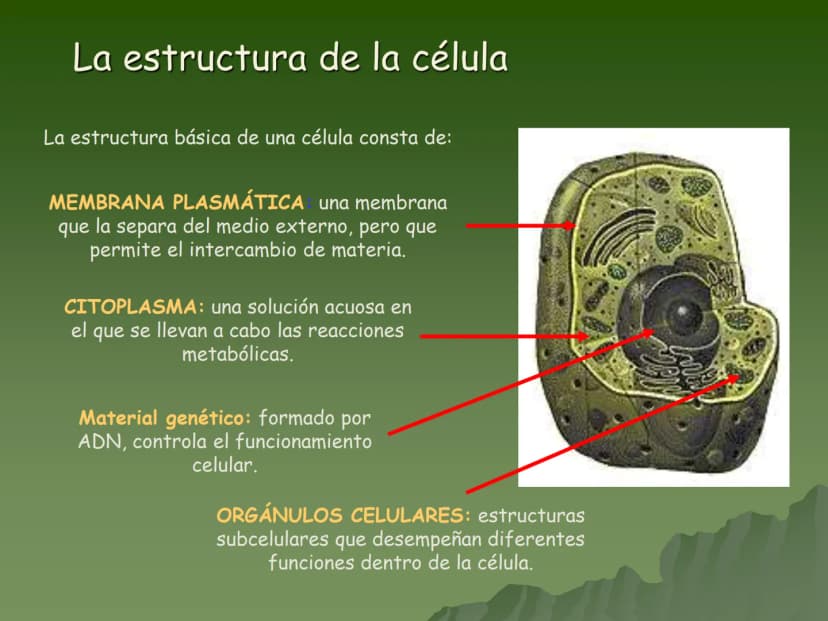 La estructura de la célula

La estructura básica de una célula consta de:

MEMBRANA PLASMÁTICA: una membrana que la separa del medio externo, pero que permite el intercambio de materia.

CITOPLASMA: una solución acuosa en el que se llevan a cabo las reacciones metabólicas.

Material genético: formado por ADN, controla el funcionamiento celular.

ORGÁNULOS CELULARES: estructuras subcelulares que desempeñan diferentes funciones dentro de la célula.